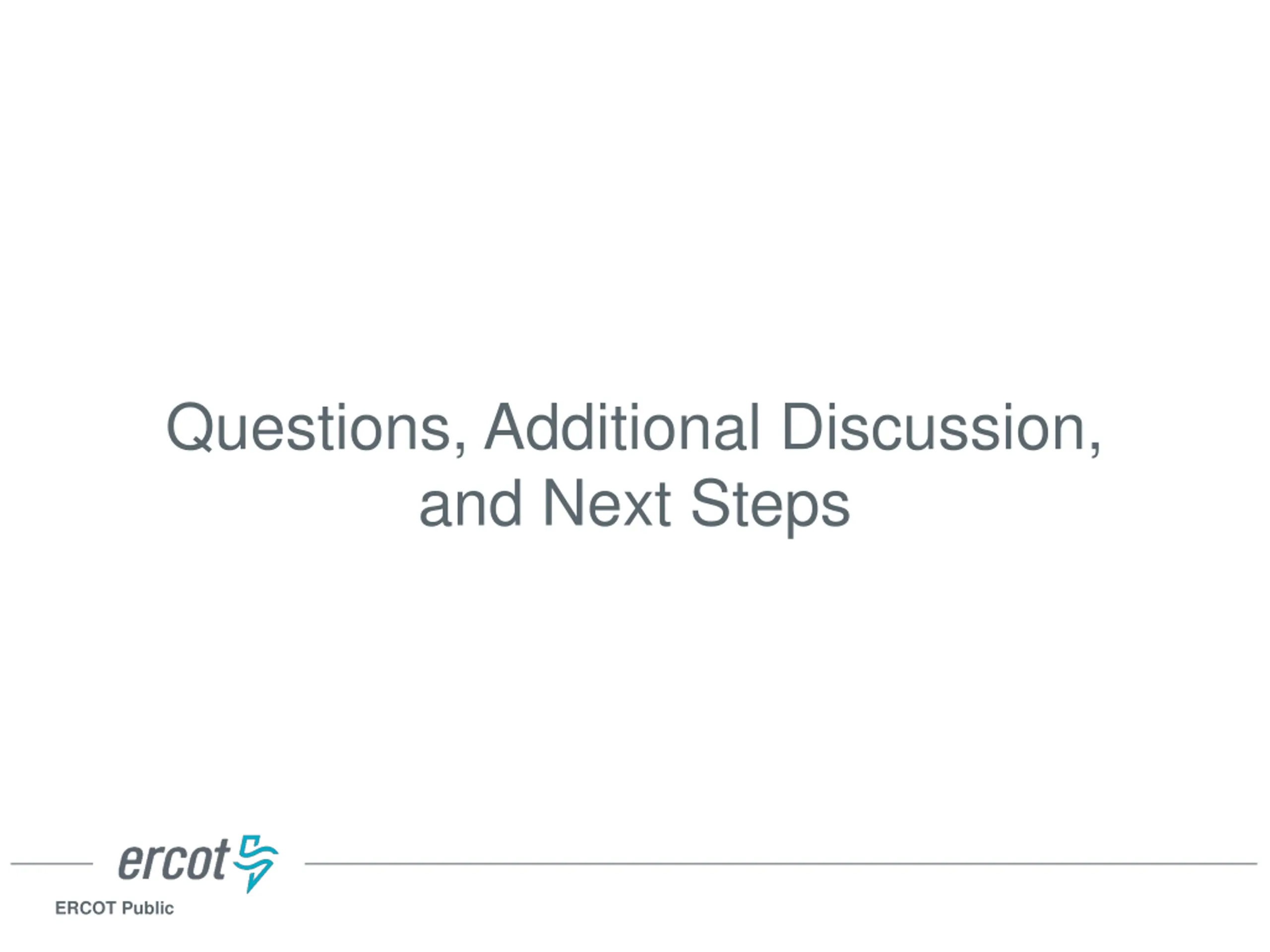 Questions, Additional Discussion, and Next Steps

ercot

ERCOT Public